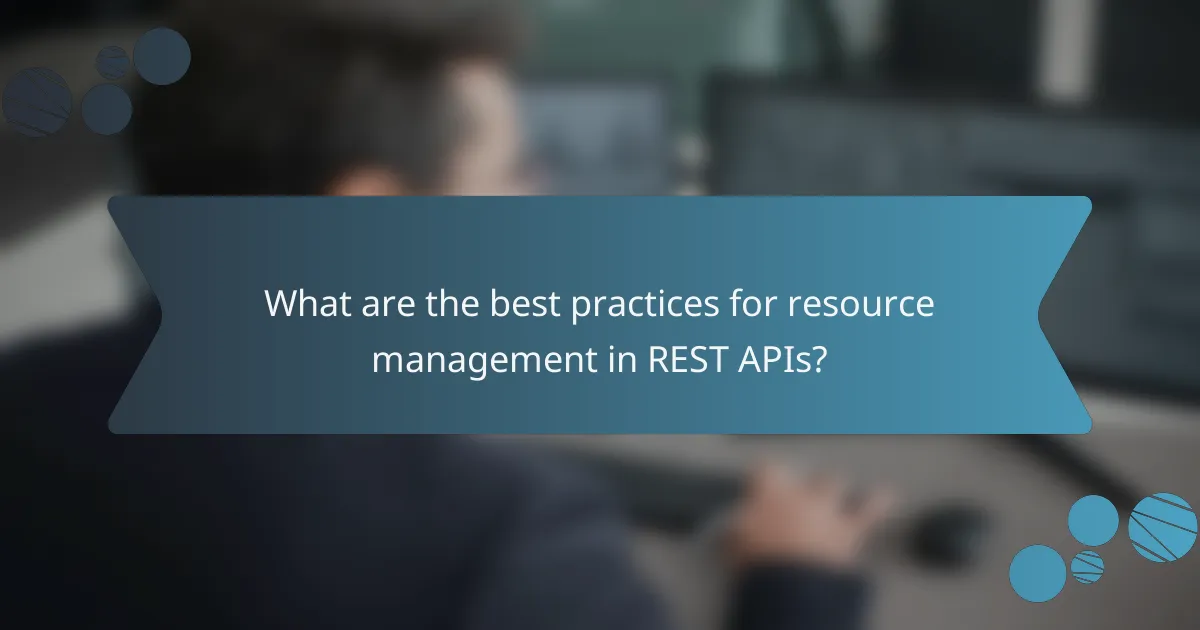 What are the best practices for resource management in REST APIs?